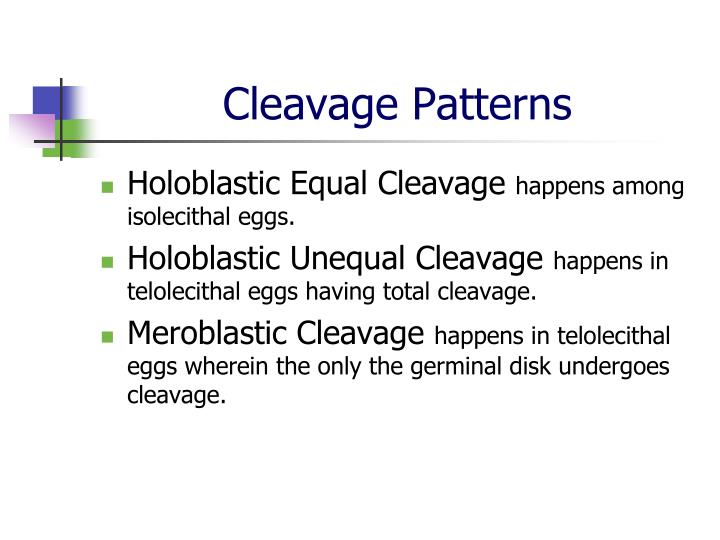 Cleavage Patterns

- Holoblastic Equal Cleavage happens among isolecithal eggs.
- Holoblastic Unequal Cleavage happens in telolecithal eggs having total cleavage.
- Meroblastic Cleavage happens in telolecithal eggs wherein the only the germinal disk undergoes cleavage.